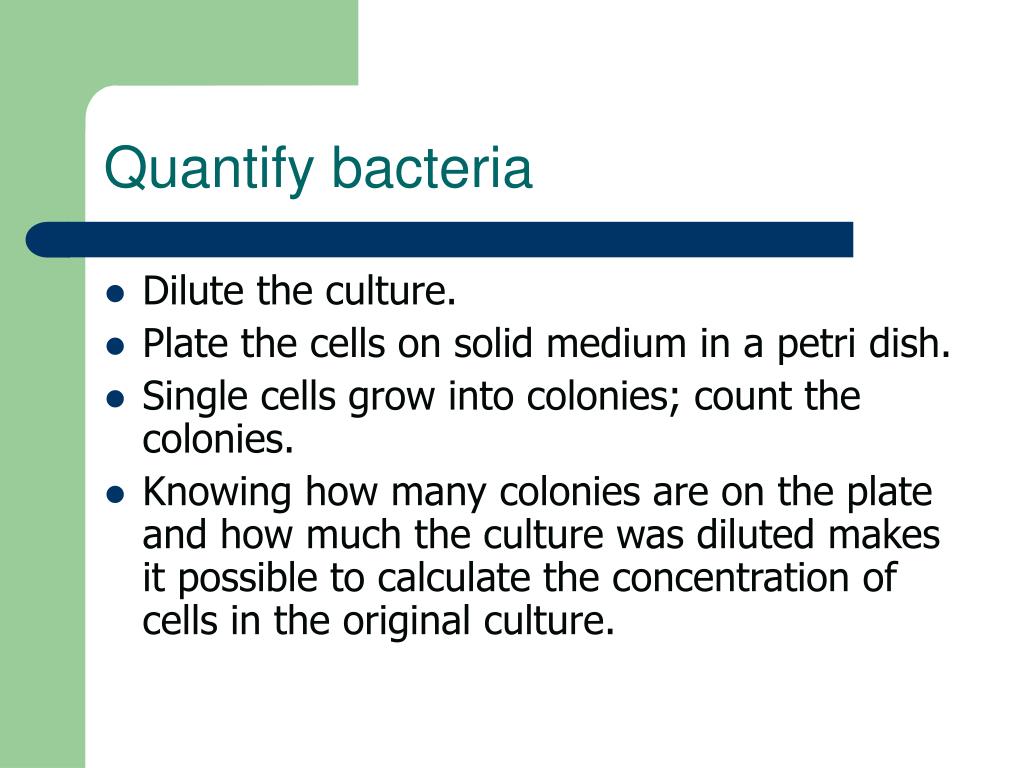 Quantify bacteria

- Dilute the culture.
- Plate the cells on solid medium in a petri dish.
- Single cells grow into colonies; count the colonies.
- Knowing how many colonies are on the plate and how much the culture was diluted makes it possible to calculate the concentration of cells in the original culture.